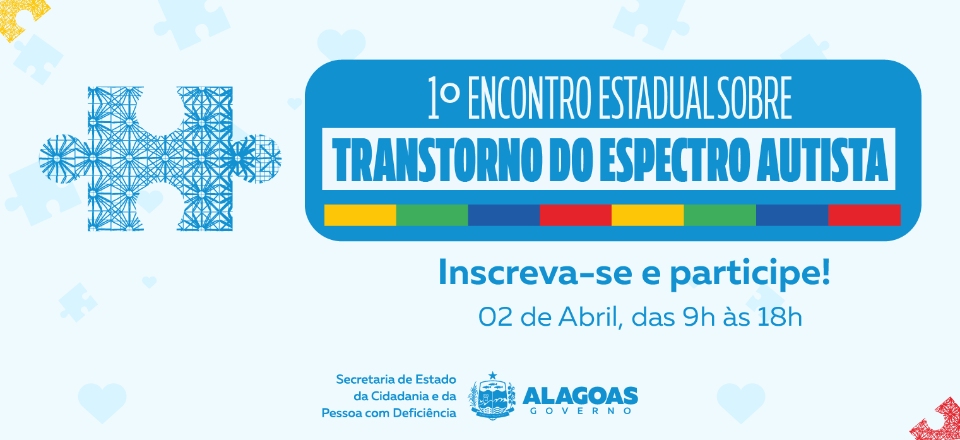 1º ENCONTRO ESTADUAL SOBRE
TRANSTORNO DO ESPECTRO AUTISTA

Inscreva-se e participe!
02 de Abril, das 9h às 18h

Secretaria de Estado da Cidadania e da Pessoa com Deficiência

ALAGOAS
GOVERNO